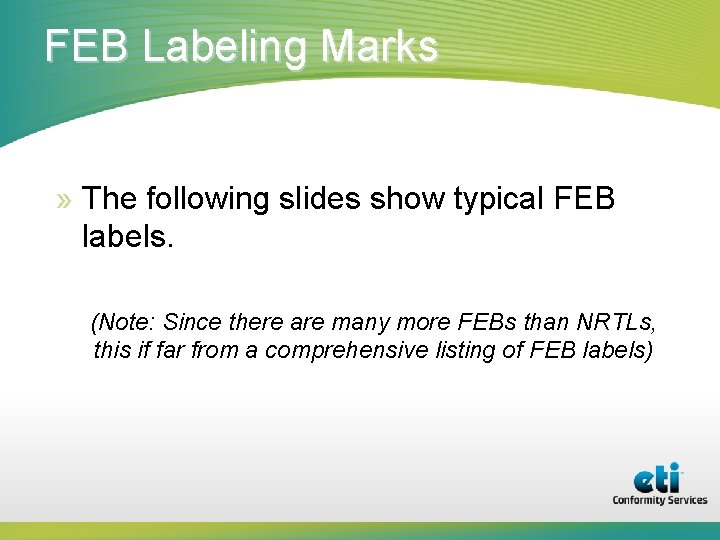 FEB Labeling Marks

» The following slides show typical FEB labels.

(Note: Since there are many more FEBs than NRTLs, this if far from a comprehensive listing of FEB labels)

eti
Conformity Services